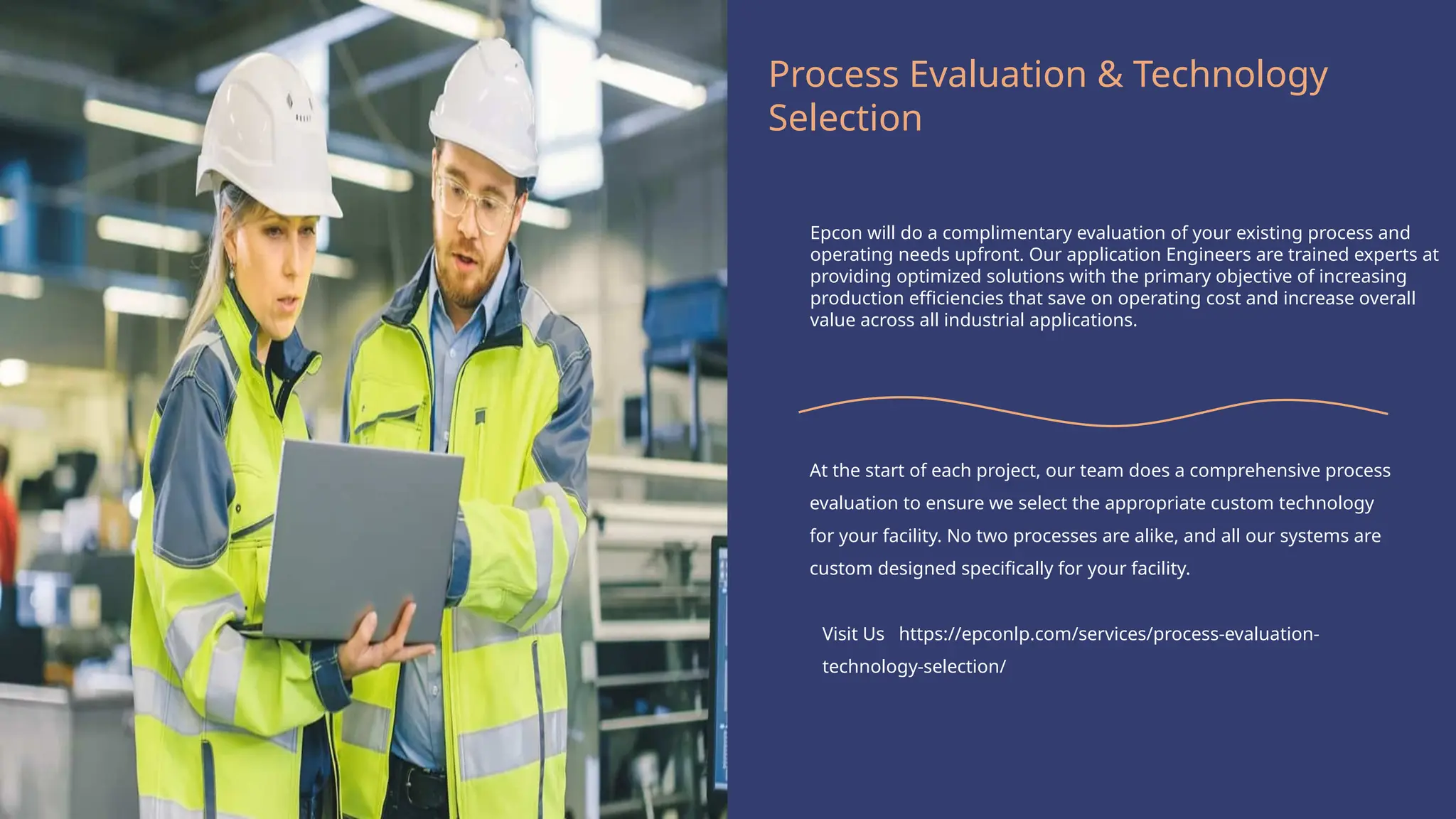 Process Evaluation & Technology Selection

Epcon will do a complimentary evaluation of your existing process and operating needs upfront. Our application Engineers are trained experts at providing optimized solutions with the primary objective of increasing production efficiencies that save on operating cost and increase overall value across all industrial applications.

At the start of each project, our team does a comprehensive process evaluation to ensure we select the appropriate custom technology for your facility. No two processes are alike, and all our systems are custom designed specifically for your facility.

Visit Us https://epconlp.com/services/process-evaluation-technology-selection/